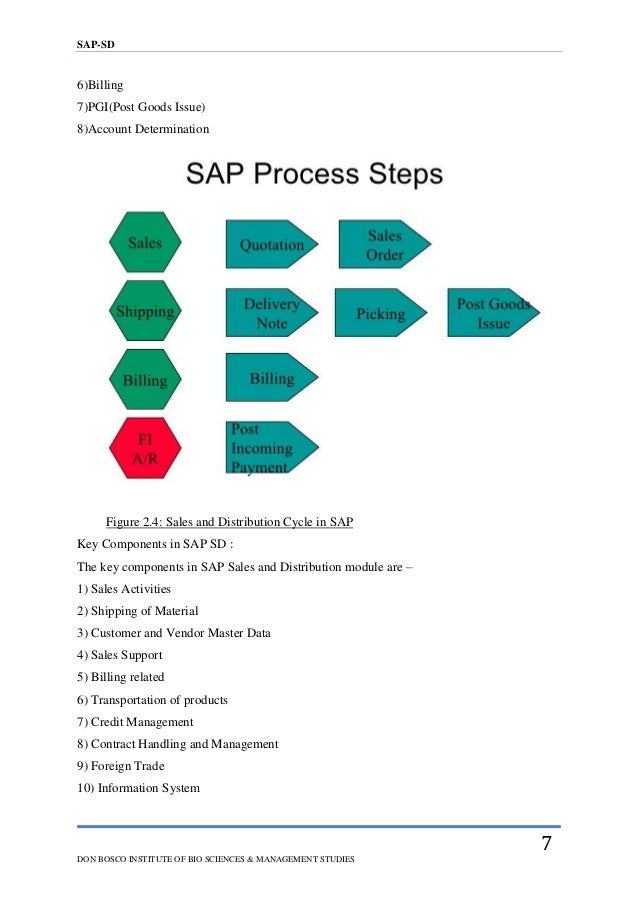 SAP-SD

6)Billing
7)PGI(Post Goods Issue)
8)Account Determination

SAP Process Steps

Sales
Quotation
Sales Order
Shipping
Delivery Note
Picking
Post Goods Issue
Billing
Billing
FI A/R
Post Incoming Payment

Figure 2.4: Sales and Distribution Cycle in SAP

Key Components in SAP SD :

The key components in SAP Sales and Distribution module are –

1) Sales Activities
2) Shipping of Material
3) Customer and Vendor Master Data
4) Sales Support
5) Billing related
6) Transportation of products
7) Credit Management
8) Contract Handling and Management
9) Foreign Trade
10) Information System

7

DON BOSCO INSTITUTE OF BIO SCIENCES & MANAGEMENT STUDIES